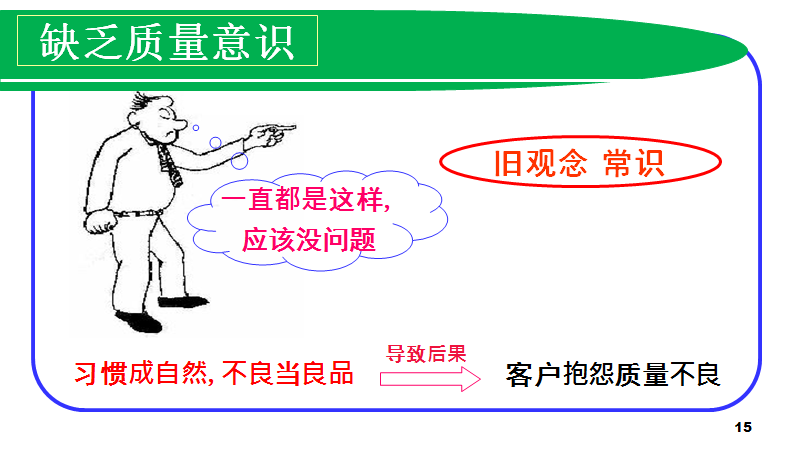 缺乏质量意识

旧观念 常识

一直都是这样,
应该没问题

习惯成自然, 不良当良品

导致后果

客户抱怨质量不良

15